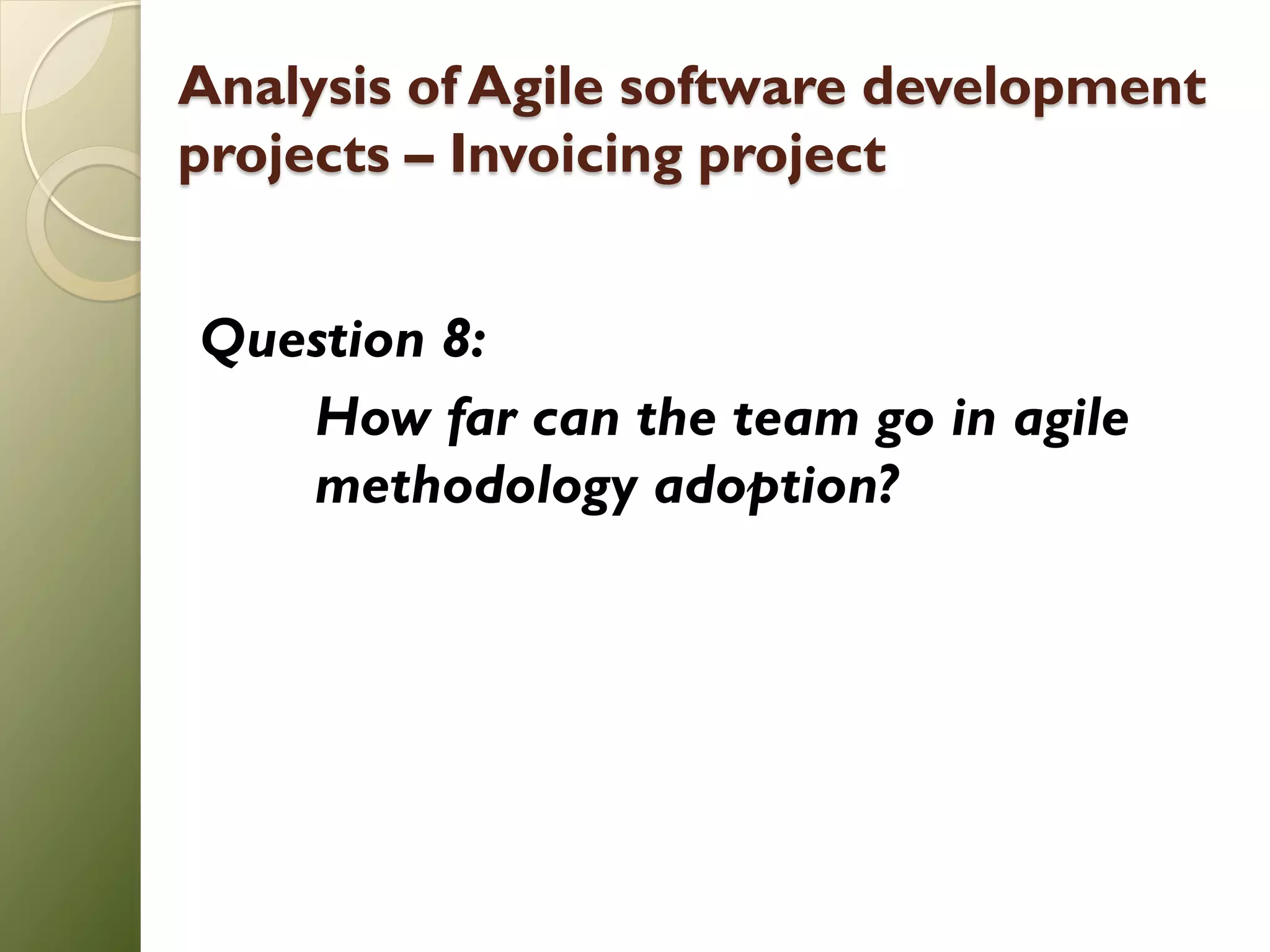 Analysis of Agile software development projects – Invoicing project

Question 8:

How far can the team go in agile methodology adoption?